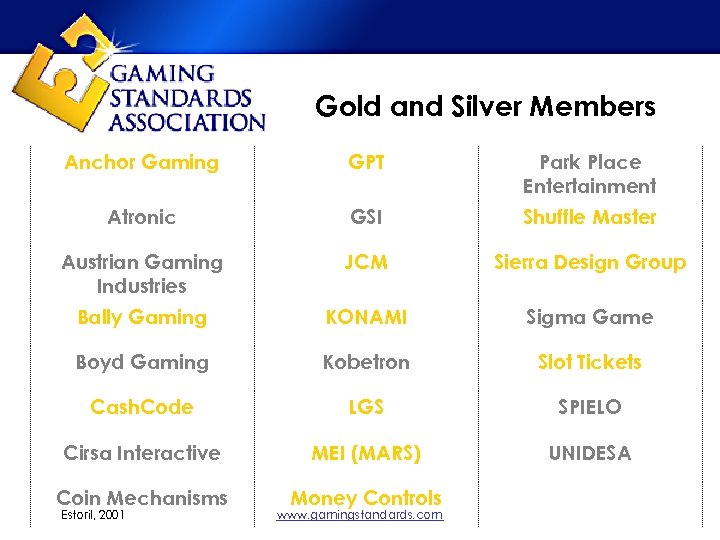 GAMING STANDARDS ASSOCIATION

Gold and Silver Members

Anchor Gaming
Atronic
Austrian Gaming Industries
Bally Gaming
Boyd Gaming
CashCode
Cirsa Interactive
Coin Mechanisms

GPT
GSI
JCM
KONAMI
Kobetron
LGS
MEI (MARS)
Money Controls

Park Place Entertainment
Shuffle Master
Sierra Design Group
Sigma Game
Slot Tickets
SPIELO
UNIDESA

Estoril, 2001
www.gamingstandards.com